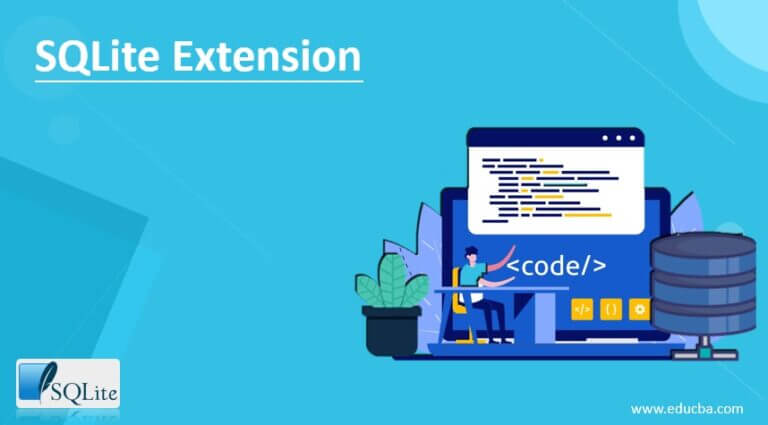 SQLite Extension

<code/>

</>

{ }

SQLite

www.educba.com